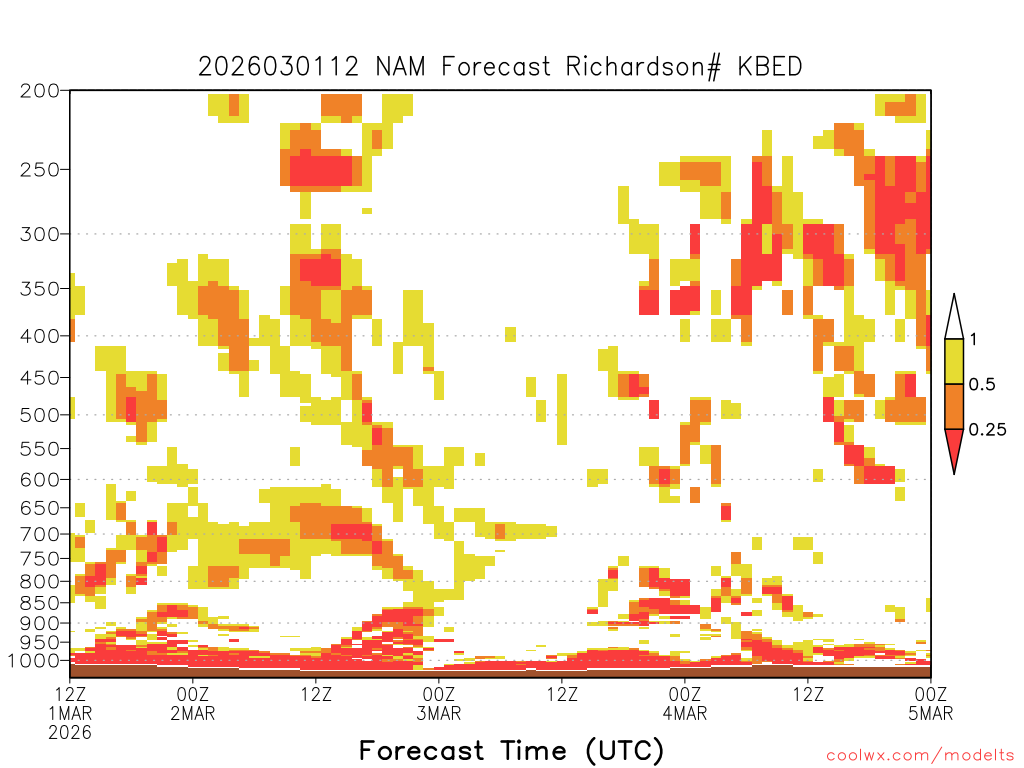 2026030112 NAM Forecast Richardson# KBED

200
250
300
350
400
450
500
550
600
650
700
750
800
850
900
950
1000

1
0.5
0.25

12Z 1MAR 2026
00Z 2MAR
12Z
00Z 3MAR
12Z
00Z 4MAR
12Z
00Z 5MAR

Forecast Time (UTC)

coolwx.com/modelts